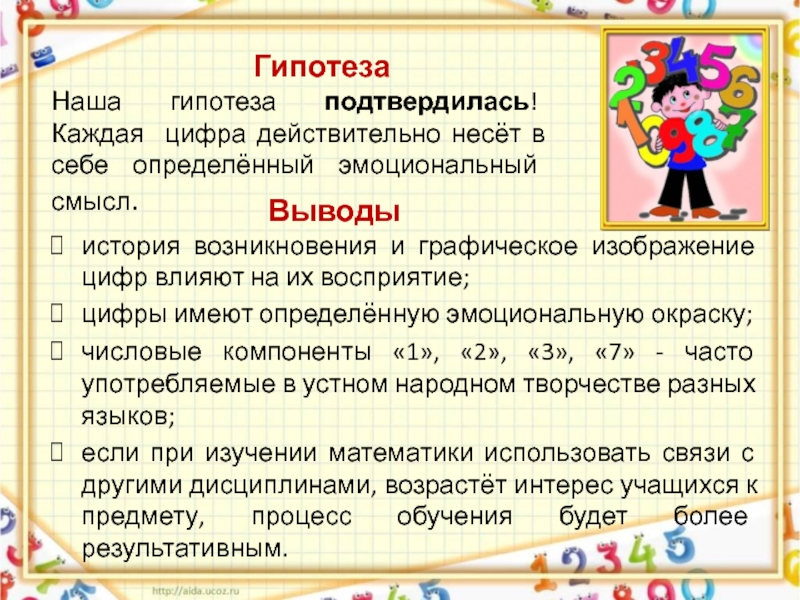 Гипотеза

Наша гипотеза подтвердилась! Каждая цифра действительно несёт в себе определённый эмоциональный смысл.

Выводы

история возникновения и графическое изображение цифр влияют на их восприятие;

цифры имеют определённую эмоциональную окраску;

числовые компоненты «1», «2», «3», «7» - часто употребляемые в устном народном творчестве разных языков;

если при изучении математики использовать связи с другими дисциплинами, возрастёт интерес учащихся к предмету, процесс обучения будет более результативным.

http://aida.ucoz.ru